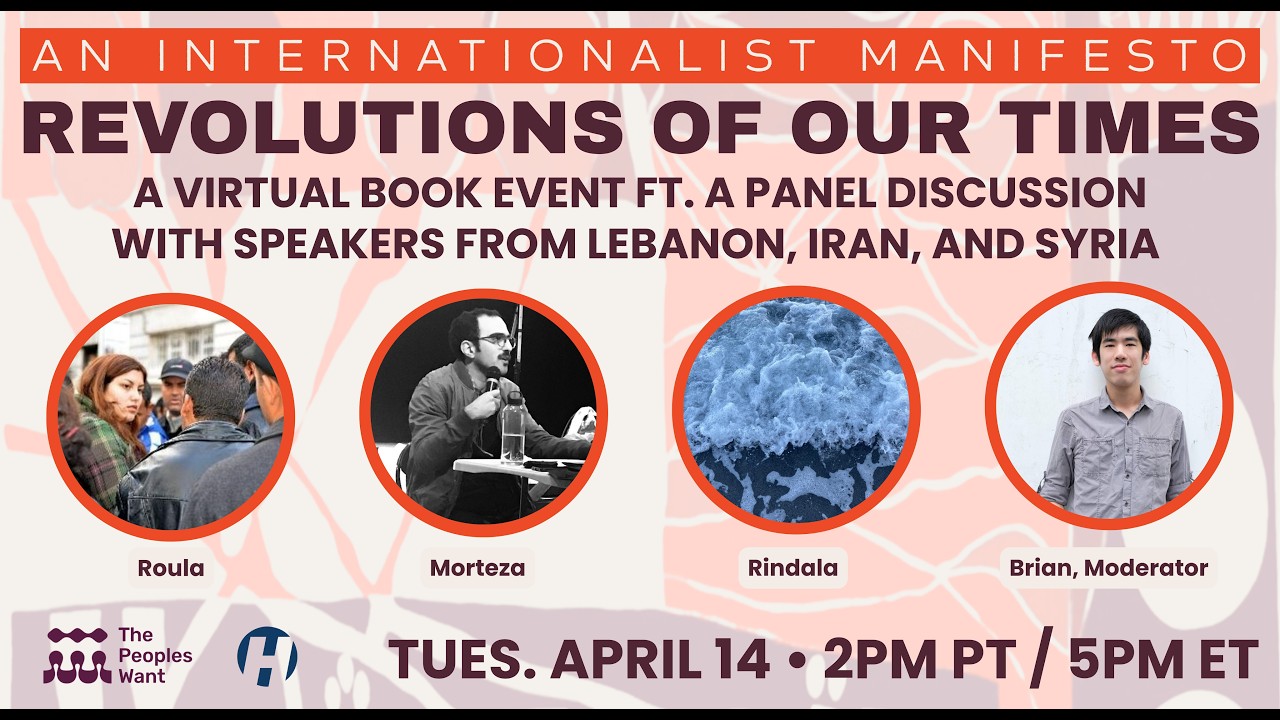 AN INTERNATIONALIST MANIFESTO

REVOLUTIONS OF OUR TIMES

A VIRTUAL BOOK EVENT FT. A PANEL DISCUSSION WITH SPEAKERS FROM LEBANON, IRAN, AND SYRIA

Roula

Morteza

Rindala

Brian, Moderator

The Peoples Want

H

TUES. APRIL 14 • 2PM PT / 5PM ET